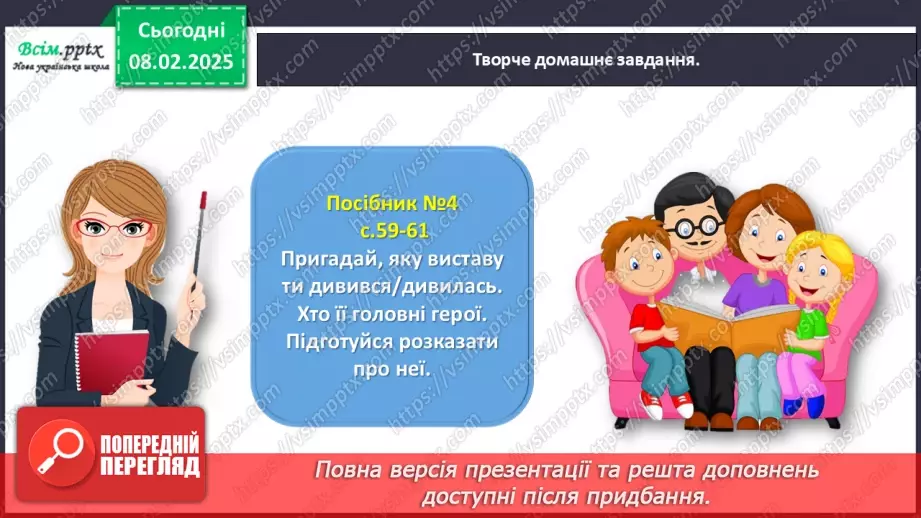 Всім.pptx
Нова українська школа

Сьогодні
08.02.2025

Творче домашнє завдання.

Посібник №4
с.59-61
Пригадай, яку виставу ти дивився/дивилась. Хто її головні герої. Підготуйся розказати про неї.

ПОПЕРЕДНІЙ ПЕРЕГЛЯД

Повна версія презентації та решта доповнень доступні після придбання.

https://vsimpptx.com